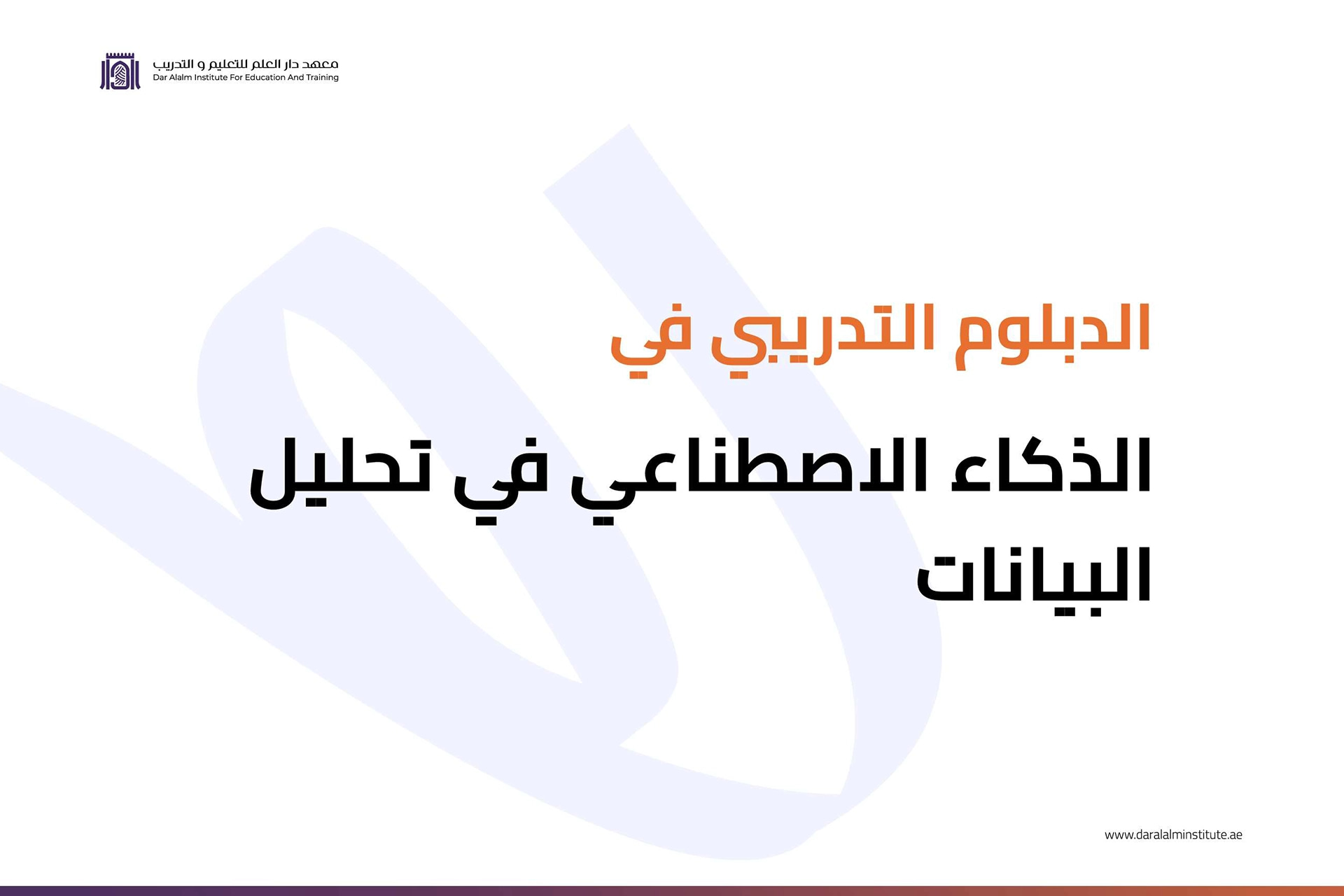 معهد دار العلم للتعليم و التدريب
Dar Alalm Institute For Education And Training

الدبلوم التدريبي في

الذكاء الاصطناعي في تحليل البيانات

www.daralalminstitute.ae